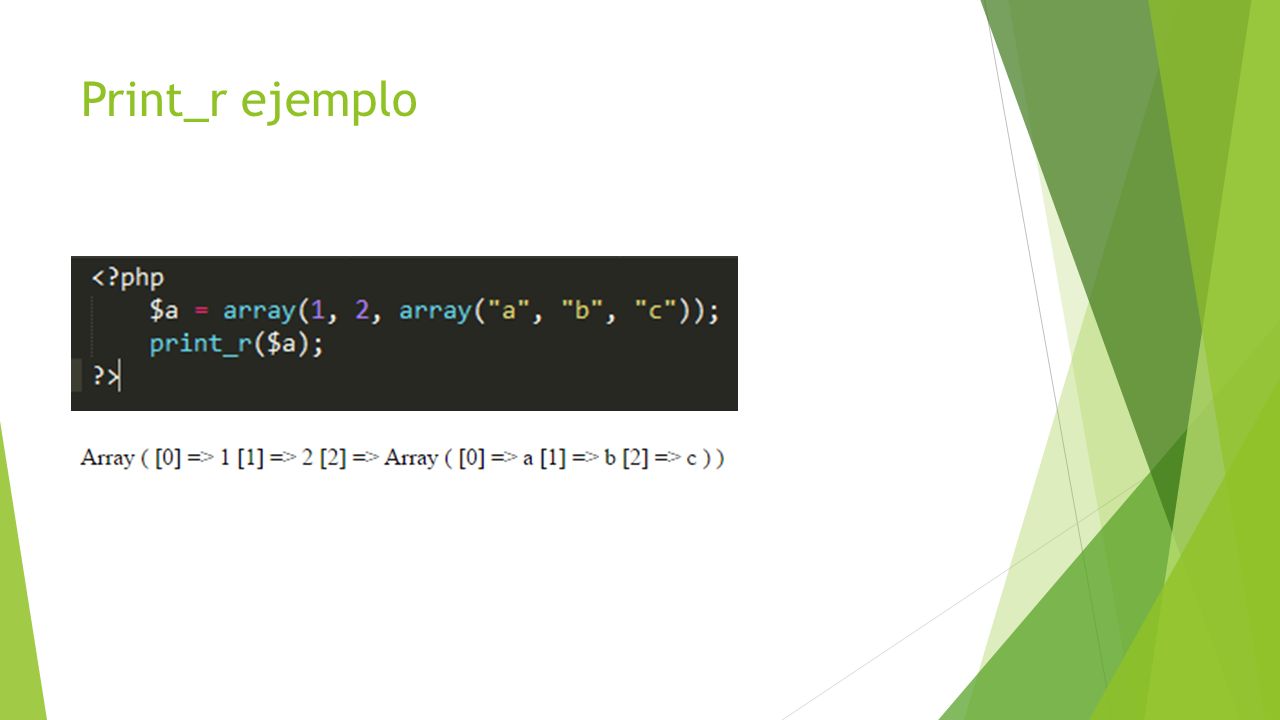 Print_r ejemplo

<?php
    $a = array(1, 2, array("a", "b", "c"));
    print_r($a);
?>

Array ( [0] => 1 [1] => 2 [2] => Array ( [0] => a [1] => b [2] => c ) )